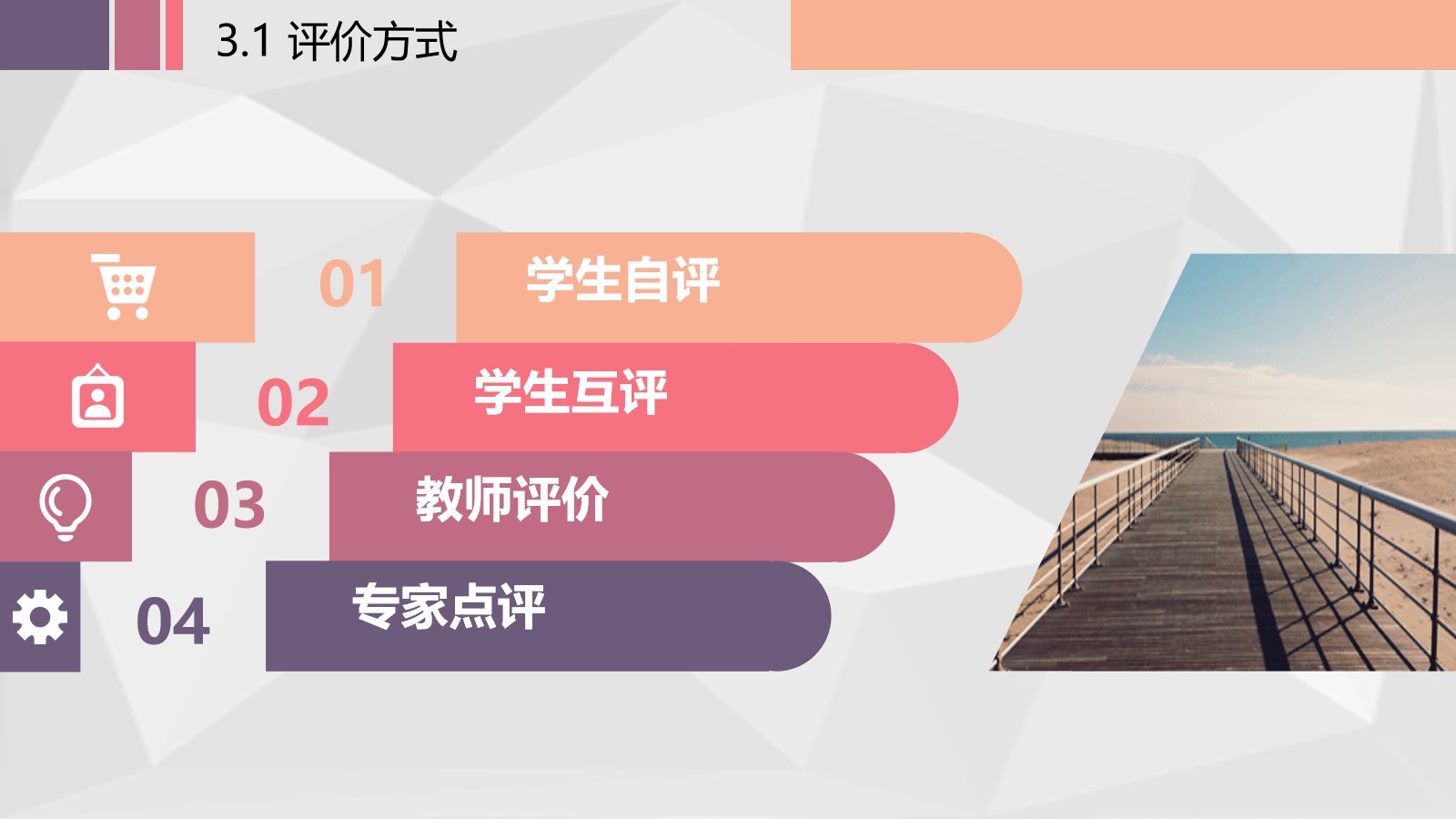 3.1 评价方式

01 学生自评

02 学生互评

03 教师评价

04 专家点评